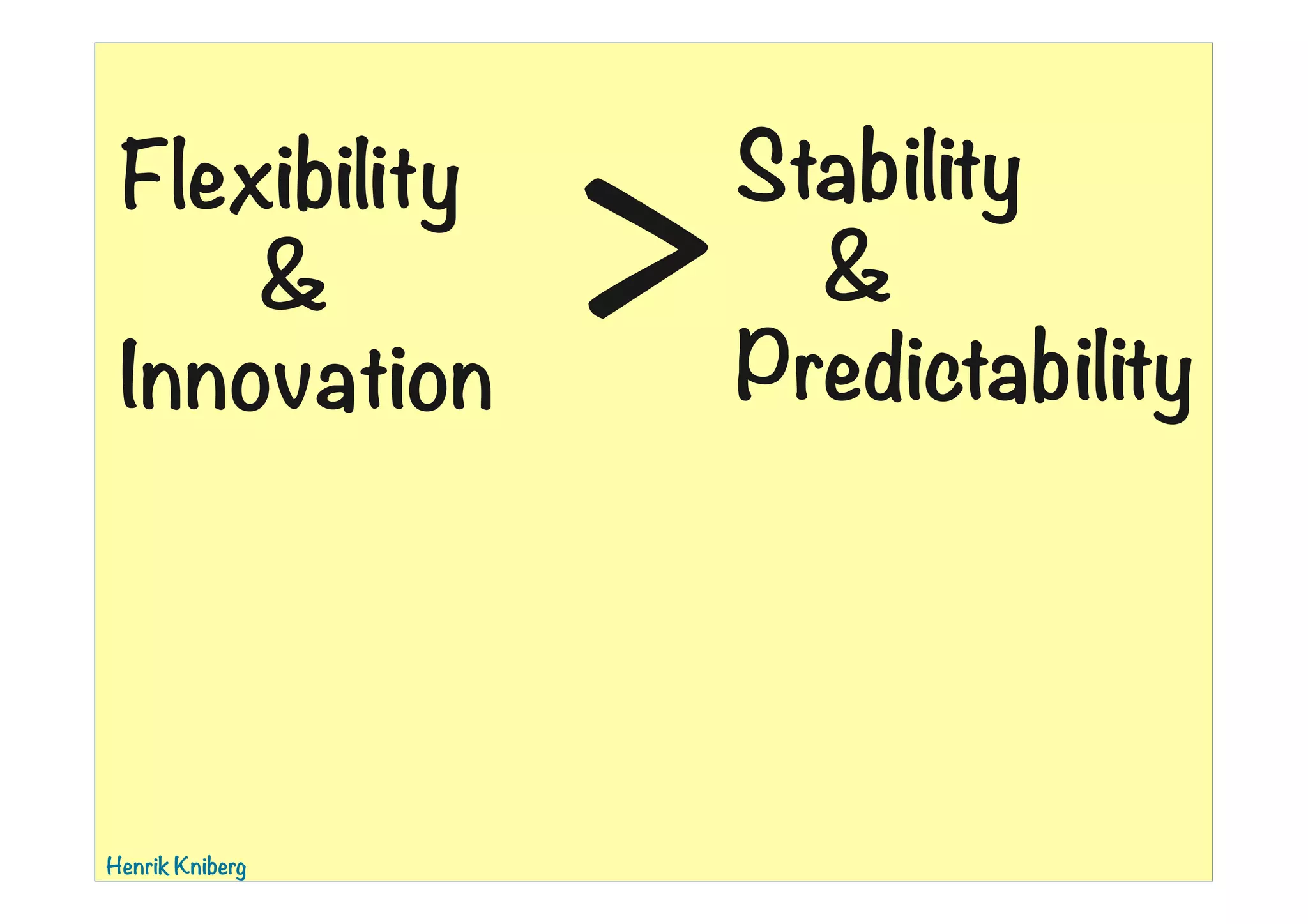 Flexibility
&
Innovation

>

Stability
&
Predictability

Henrik Kniberg